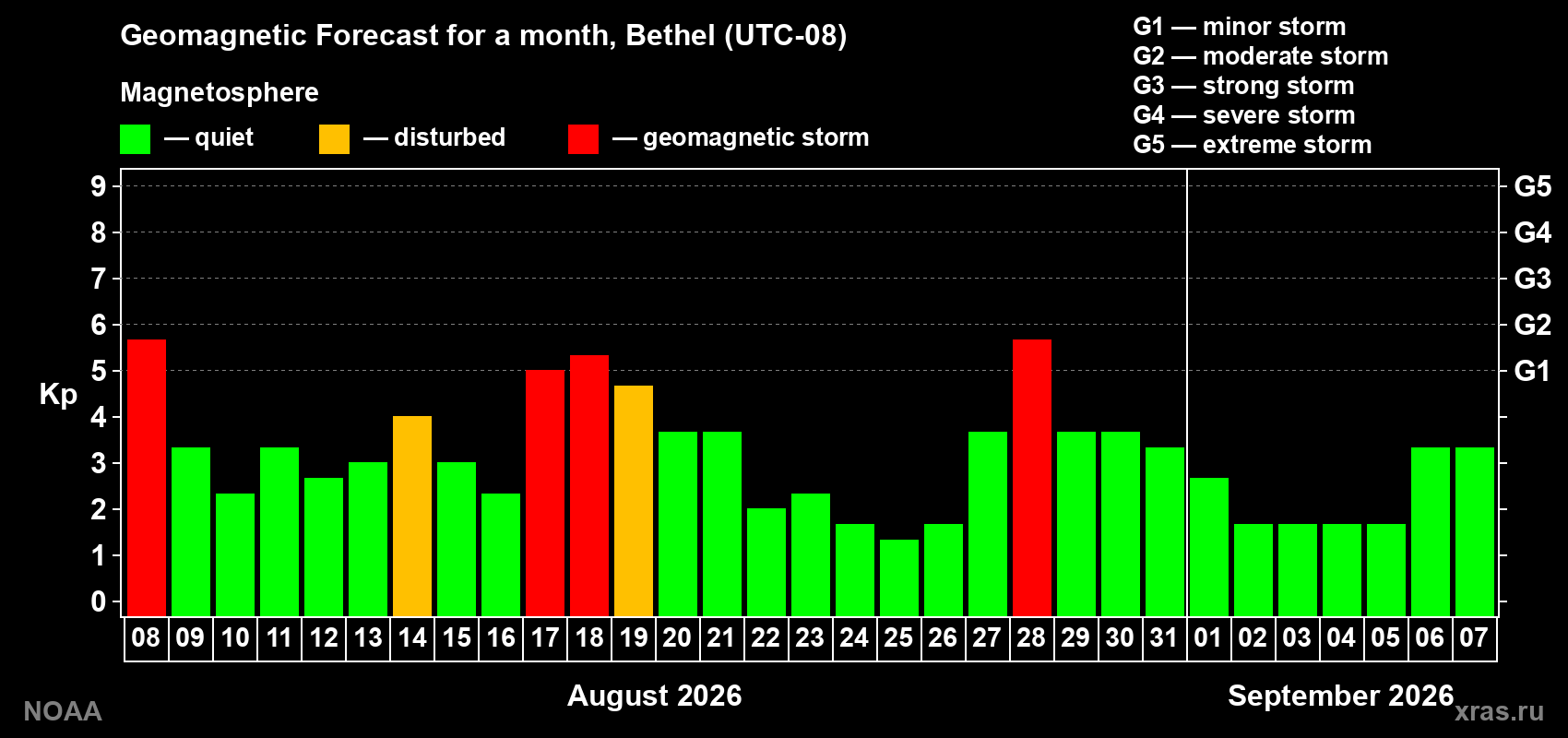 Geomagnetic Forecast for a month, Bethel (UTC-08)

Magnetosphere

— quiet — disturbed — geomagnetic storm

G1 — minor storm
G2 — moderate storm
G3 — strong storm
G4 — severe storm
G5 — extreme storm

Kp

9
8
7
6
5
4
3
2
1
0

G5
G4
G3
G2
G1

08 09 10 11 12 13 14 15 16 17 18 19 20 21 22 23 24 25 26 27 28 29 30 31 01 02 03 04 05 06 07

August 2026

September 2026

NOAA

xras.ru